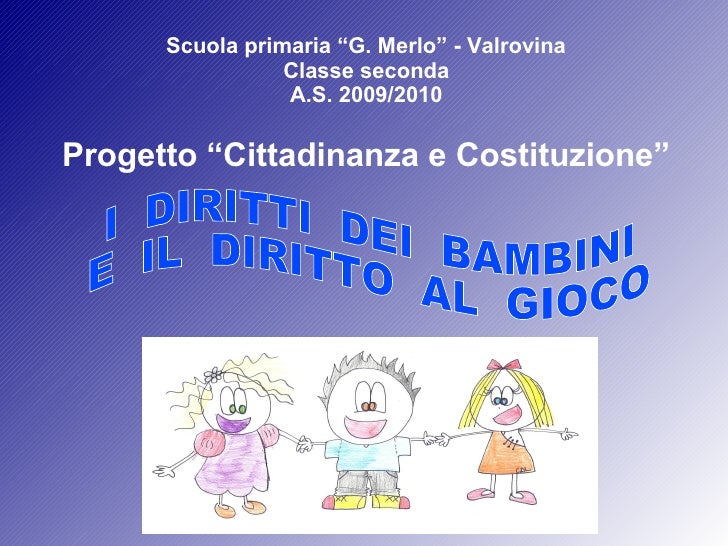 Scuola primaria “G. Merlo” - Valrovina
Classe seconda
A.S. 2009/2010

Progetto “Cittadinanza e Costituzione”

I DIRITTI DEI BAMBINI
E IL DIRITTO AL GIOCO